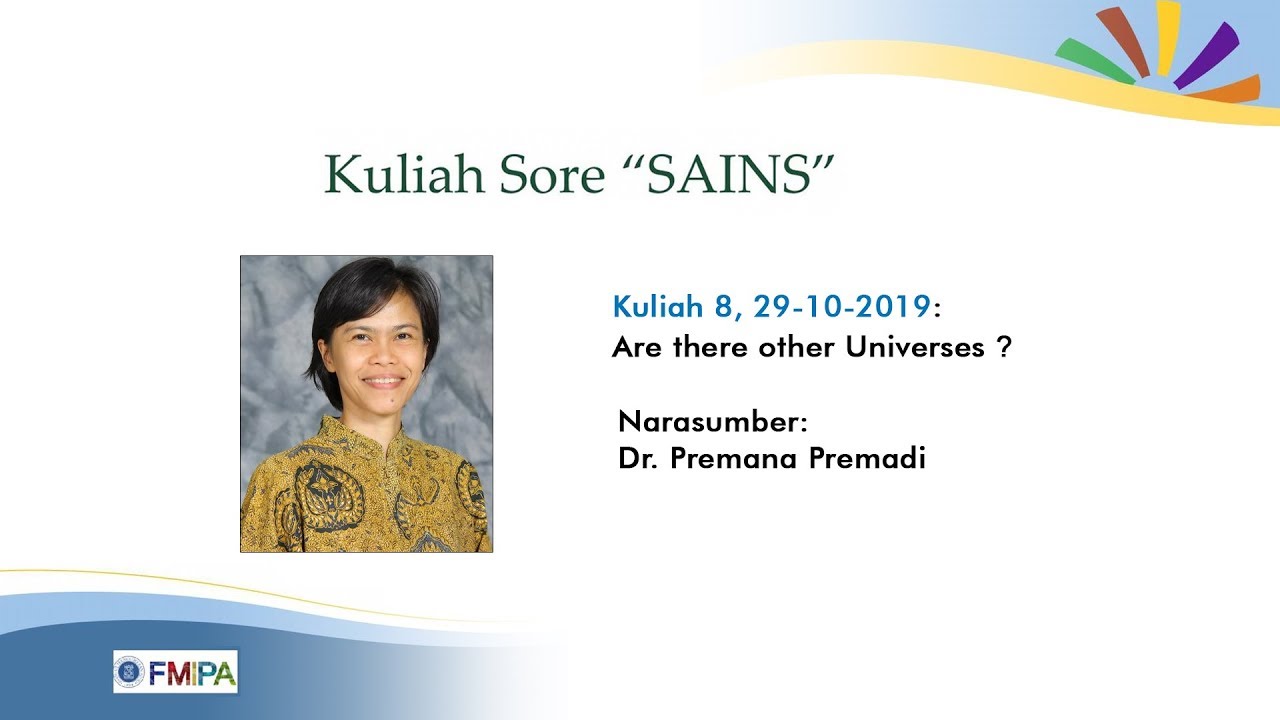 Kuliah Sore “SAINS”

Kuliah 8, 29-10-2019:
Are there other Universes ?

Narasumber:
Dr. Premana Premadi

FMIPA